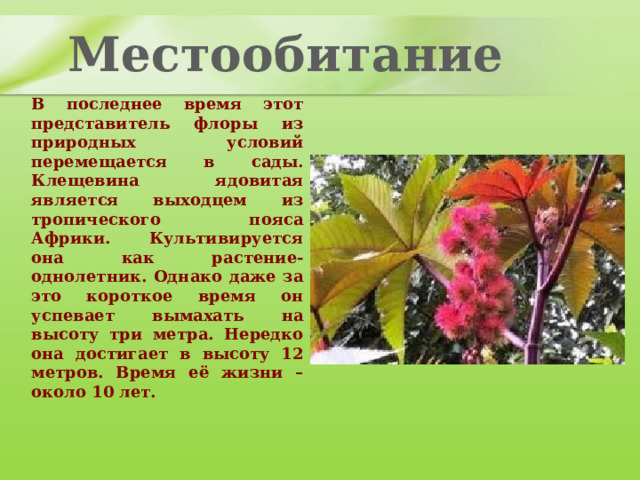 Местообитание

В последнее время этот представитель флоры из природных условий перемещается в сады. Клещевина ядовитая является выходцем из тропического пояса Африки. Культивируется она как растение-однолетник. Однако даже за это короткое время он успевает вымахать на высоту три метра. Нередко она достигает в высоту 12 метров. Время её жизни – около 10 лет.